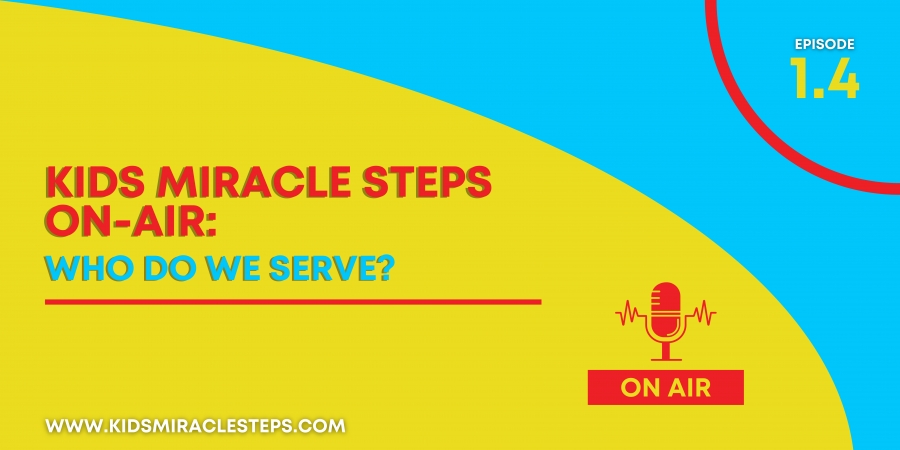 EPISODE
1.4

KIDS MIRACLE STEPS ON-AIR:
WHO DO WE SERVE?

ON AIR

WWW.KIDSMIRACLESTEPS.COM